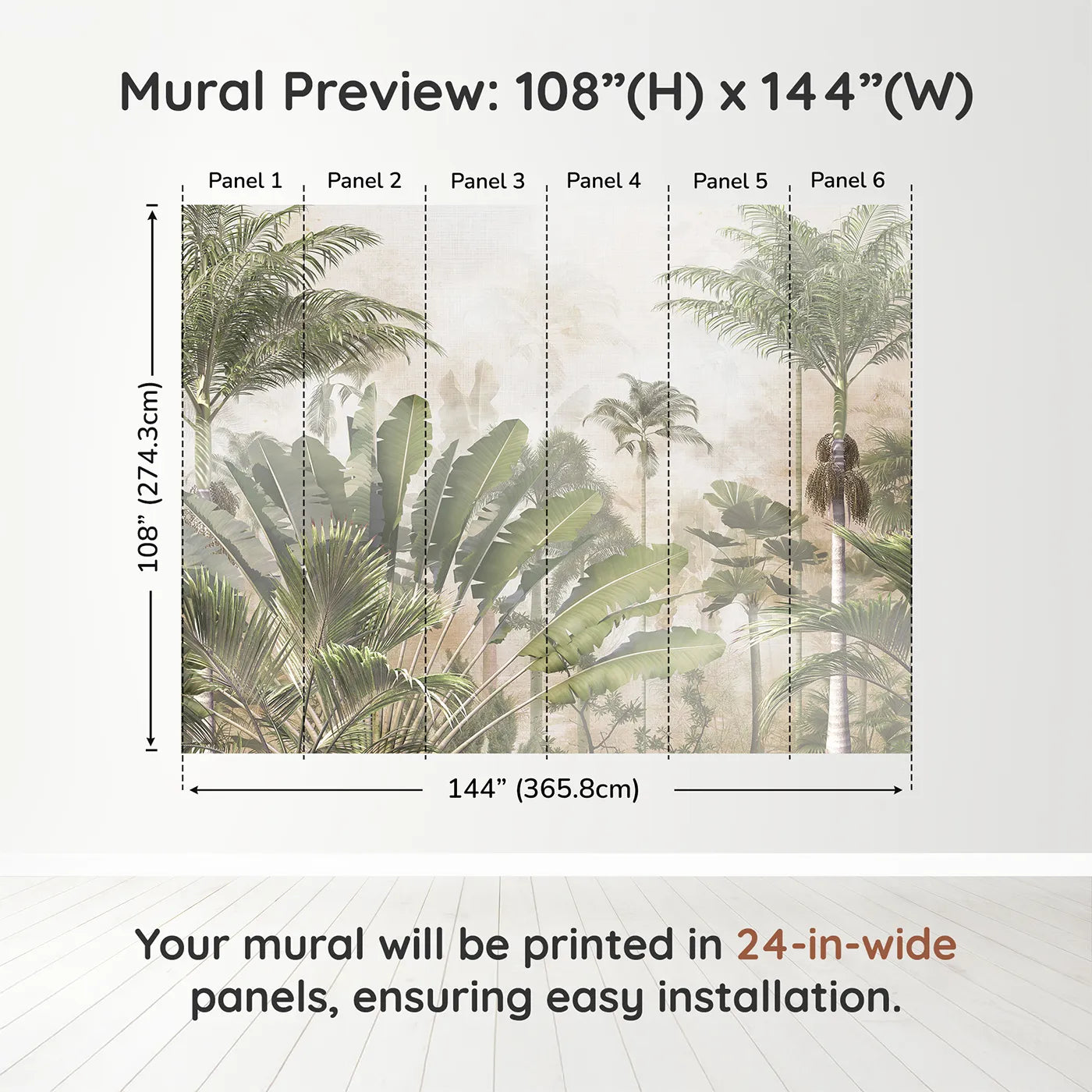 Mural Preview: 108”(H) x 144”(W)

Panel 1 Panel 2 Panel 3 Panel 4 Panel 5 Panel 6

108” (274.3cm)

144” (365.8cm)

Your mural will be printed in 24-in-wide panels, ensuring easy installation.